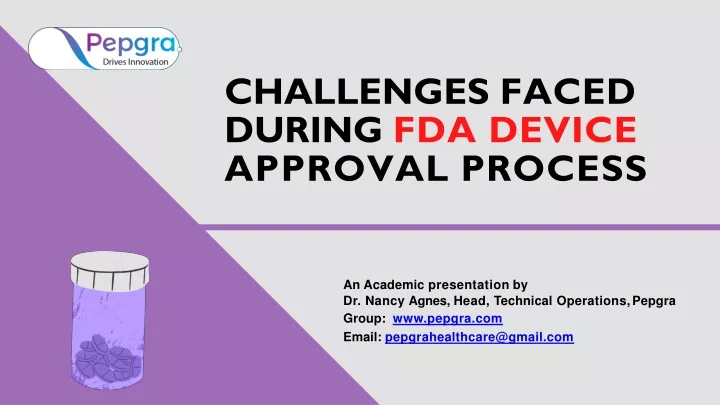 Pepgra
Drives Innovation

CHALLENGES FACED DURING FDA DEVICE APPROVAL PROCESS

An Academic presentation by
Dr. Nancy Agnes, Head, Technical Operations, Pepgra
Group: www.pepgra.com
Email: pepgrahealthcare@gmail.com